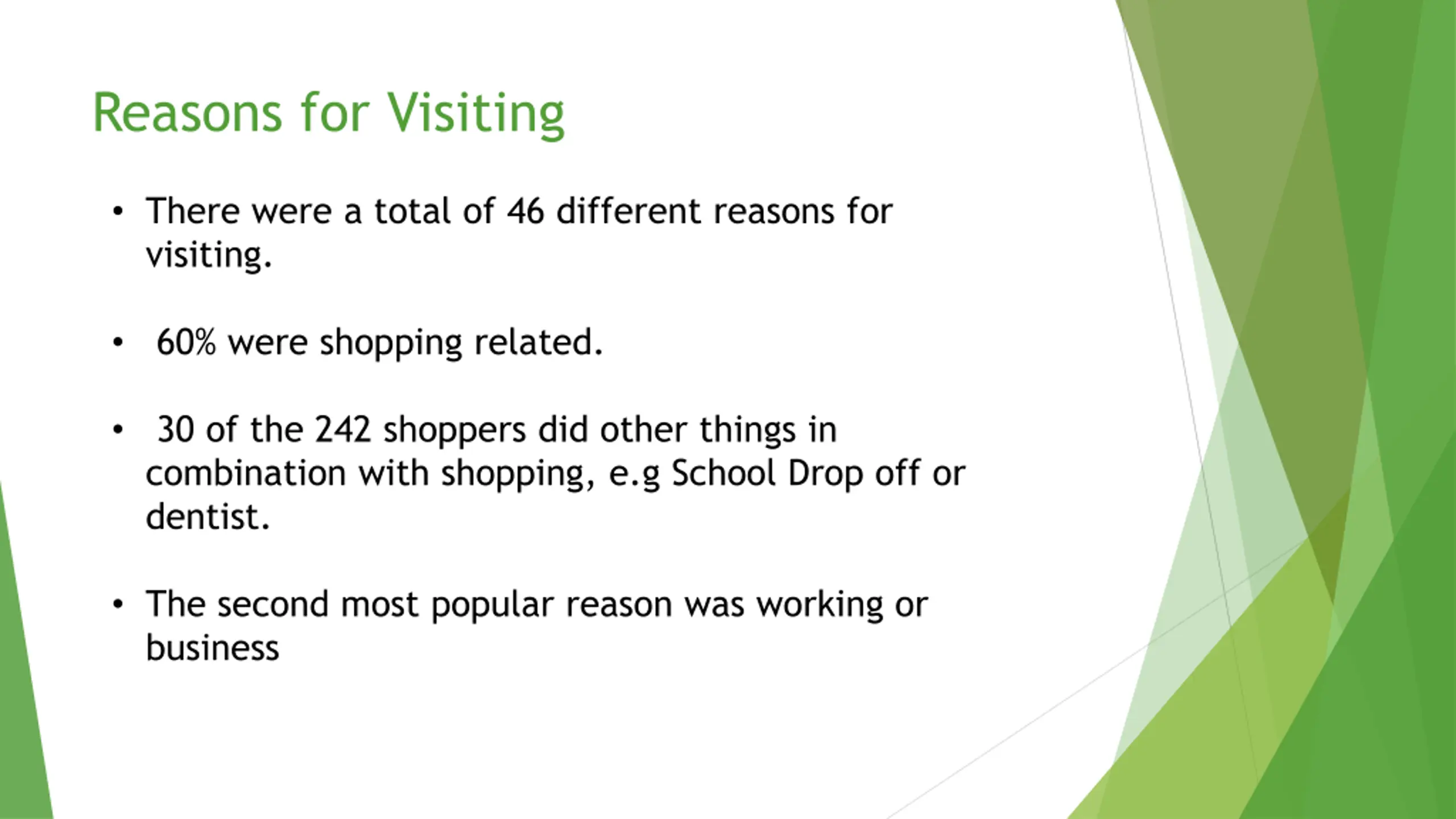 Reasons for Visiting

• There were a total of 46 different reasons for visiting.

• 60% were shopping related.

• 30 of the 242 shoppers did other things in combination with shopping, e.g School Drop off or dentist.

• The second most popular reason was working or business